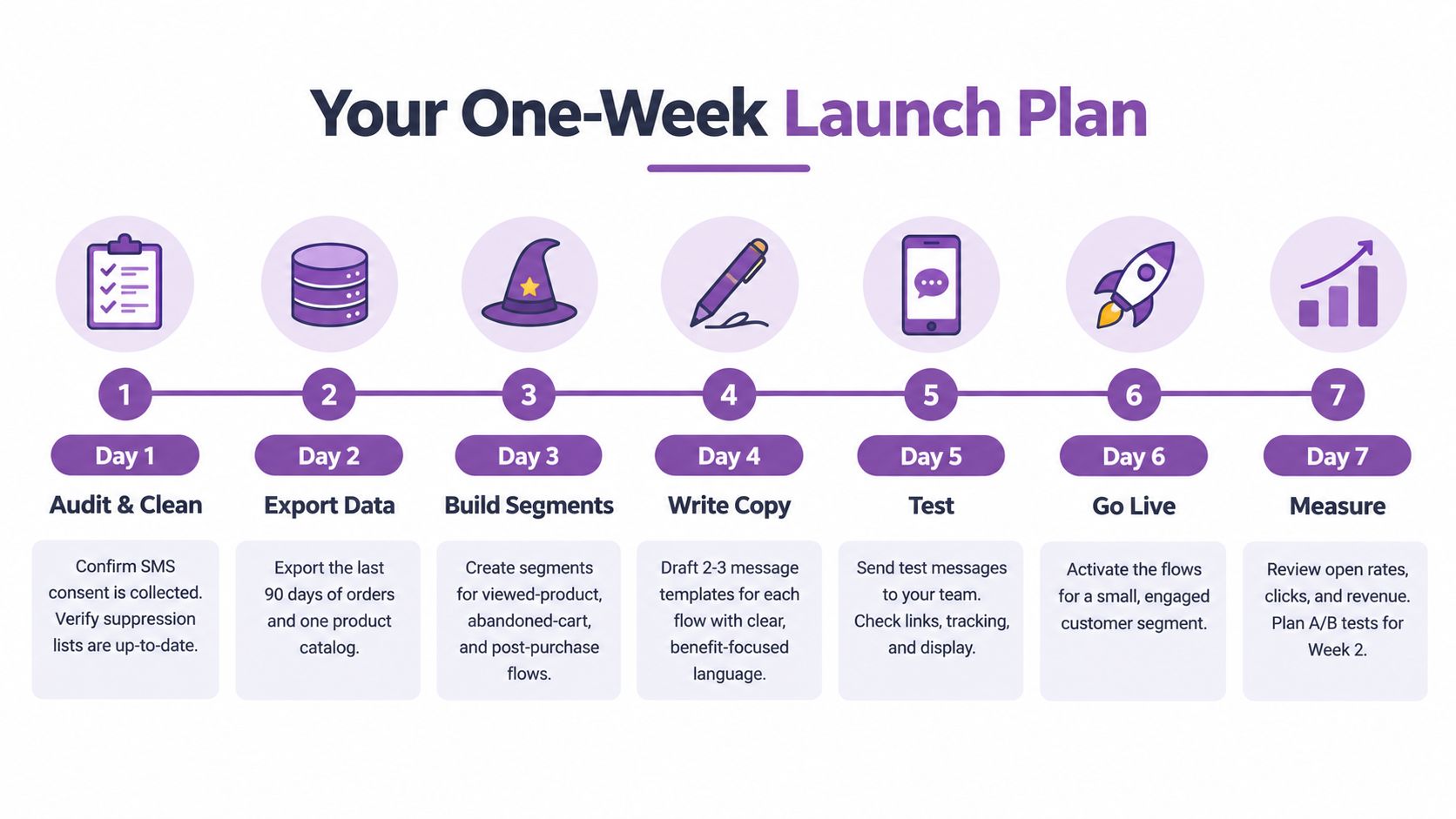 Your One-Week Launch Plan

1
Day 1
Audit & Clean
Confirm SMS consent is collected. Verify suppression lists are up-to-date.

2
Day 2
Export Data
Export the last 90 days of orders and one product catalog.

3
Day 3
Build Segments
Create segments for viewed-product, abandoned-cart, and post-purchase flows.

4
Day 4
Write Copy
Draft 2-3 message templates for each flow with clear, benefit-focused language.

5
Day 5
Test
Send test messages to your team. Check links, tracking, and display.

6
Day 6
Go Live
Activate the flows for a small, engaged customer segment.

7
Day 7
Measure
Review open rates, clicks, and revenue. Plan A/B tests for Week 2.